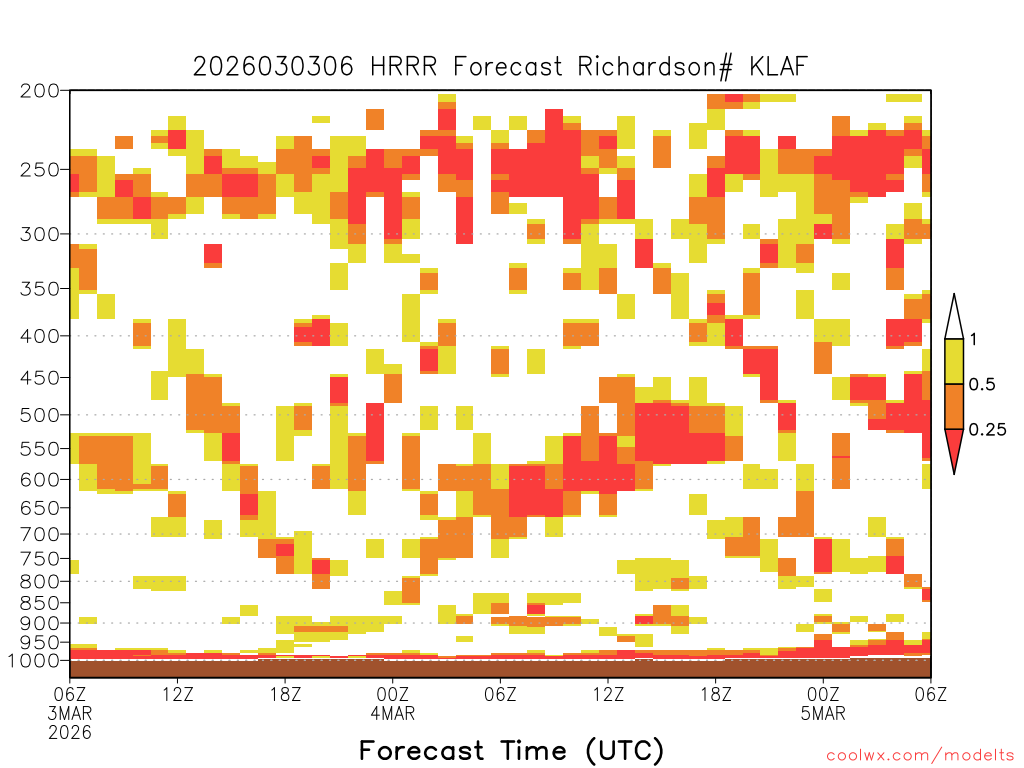 2026030306 HRRR Forecast Richardson# KLAF

200
250
300
350
400
450
500
550
600
650
700
750
800
850
900
950
1000

1
0.5
0.25

06Z 3MAR 2026
12Z
18Z
00Z 4MAR
06Z
12Z
18Z
00Z 5MAR
06Z

Forecast Time (UTC)

coolwx.com/modelts